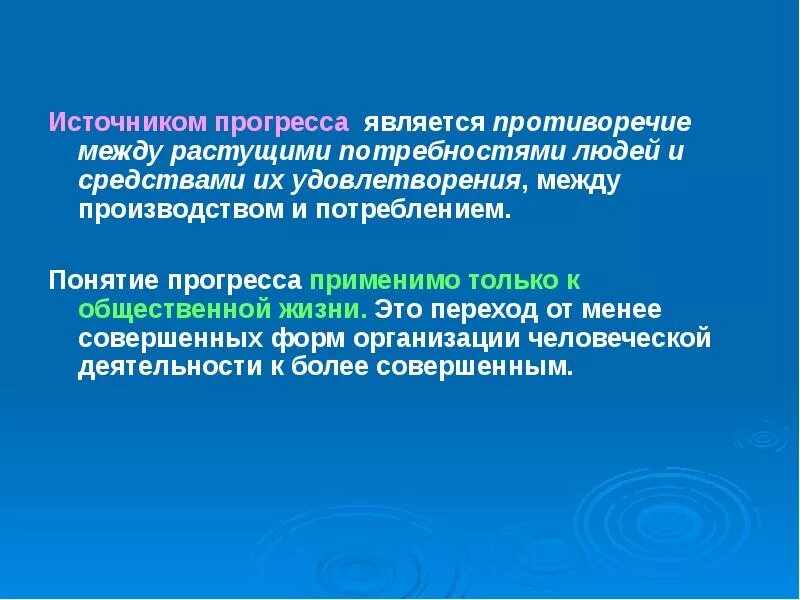 Источником прогресса является противоречие между растущими потребностями людей и средствами их удовлетворения, между производством и потреблением.

Понятие прогресса применимо только к общественной жизни. Это переход от менее совершенных форм организации человеческой деятельности к более совершенным.